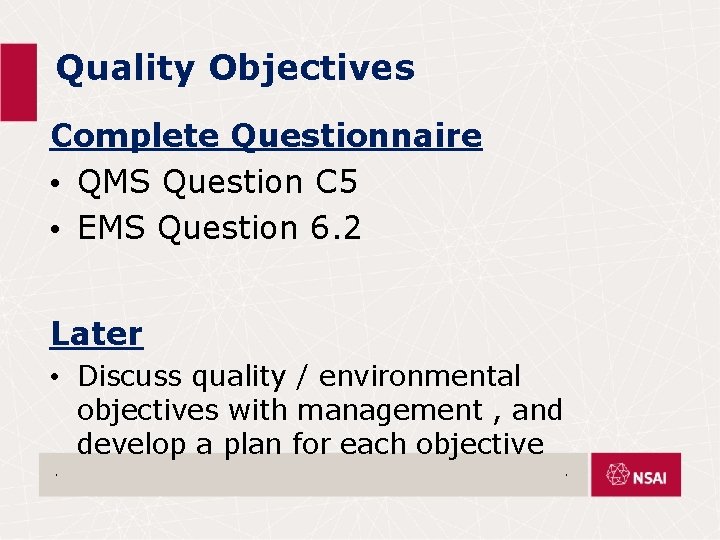 Quality Objectives

Complete Questionnaire
• QMS Question C5
• EMS Question 6.2

Later
• Discuss quality / environmental objectives with management , and develop a plan for each objective

NSAI